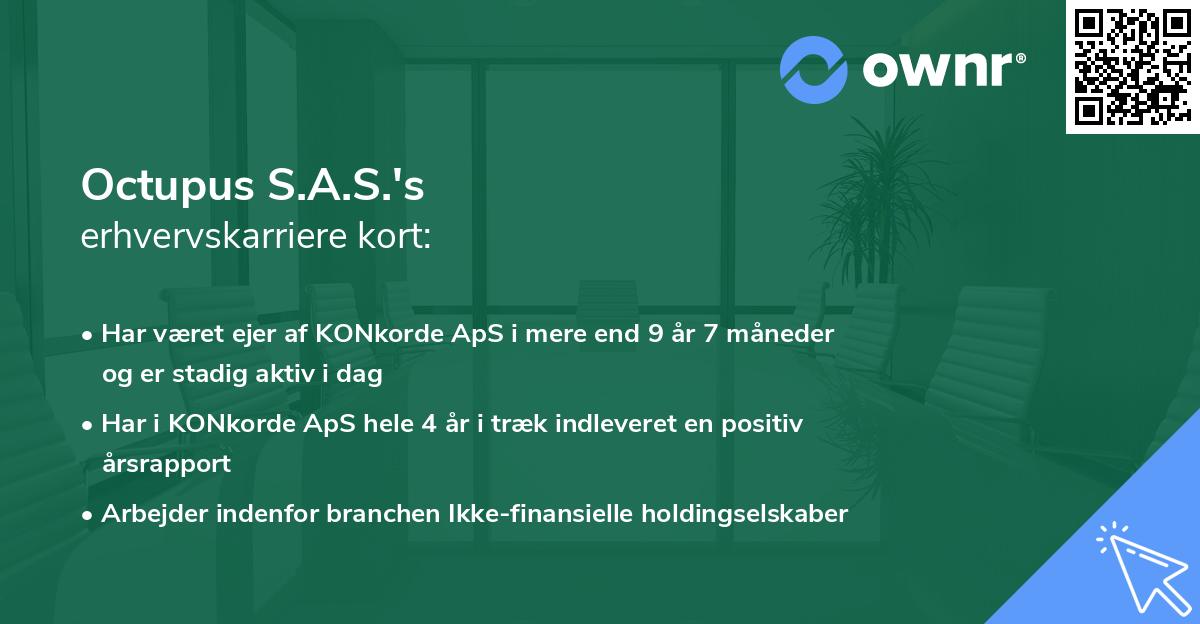 ownr®

Octupus S.A.S.'s
erhvervskarriere kort:

• Har været ejer af KONkorde ApS i mere end 9 år 7 måneder og er stadig aktiv i dag

• Har i KONkorde ApS hele 4 år i træk indleveret en positiv årsrapport

• Arbejder indenfor branchen Ikke-finansielle holdingselskaber